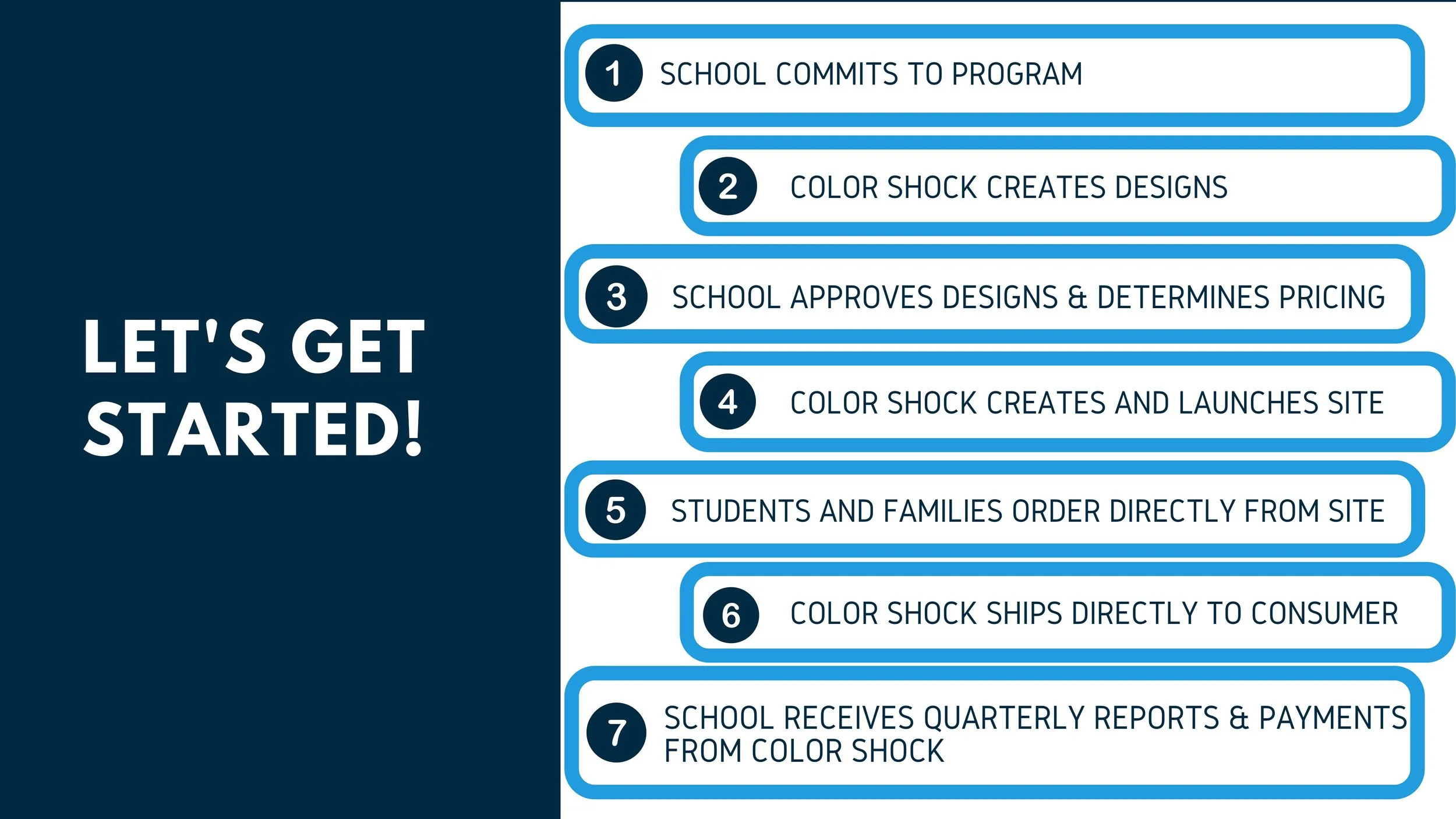 LET'S GET STARTED!

1 SCHOOL COMMITS TO PROGRAM

2 COLOR SHOCK CREATES DESIGNS

3 SCHOOL APPROVES DESIGNS & DETERMINES PRICING

4 COLOR SHOCK CREATES AND LAUNCHES SITE

5 STUDENTS AND FAMILIES ORDER DIRECTLY FROM SITE

6 COLOR SHOCK SHIPS DIRECTLY TO CONSUMER

7 SCHOOL RECEIVES QUARTERLY REPORTS & PAYMENTS FROM COLOR SHOCK